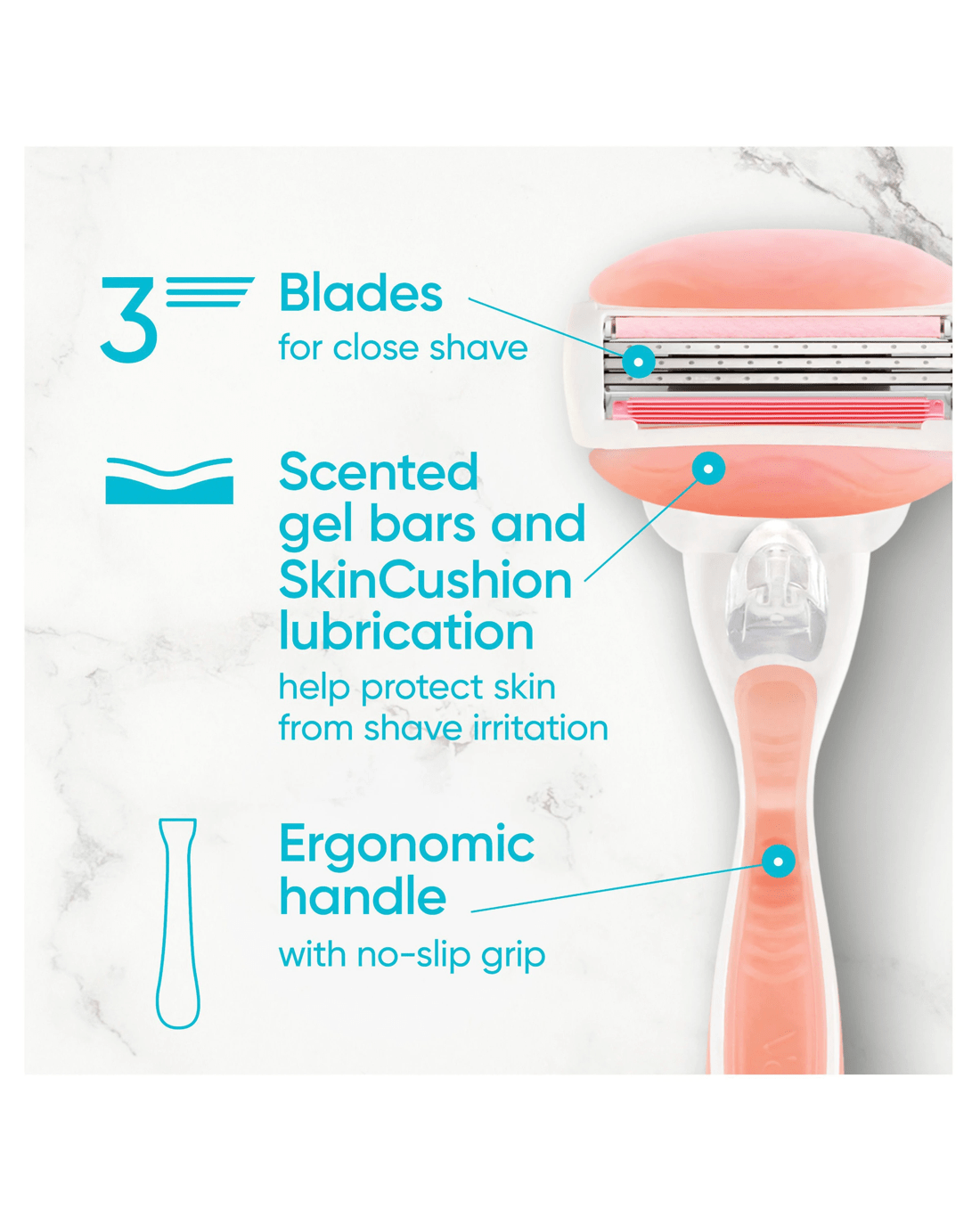 3 Blades
for close shave

Scented gel bars and SkinCushion lubrication
help protect skin from shave irritation

Ergonomic handle
with no-slip grip